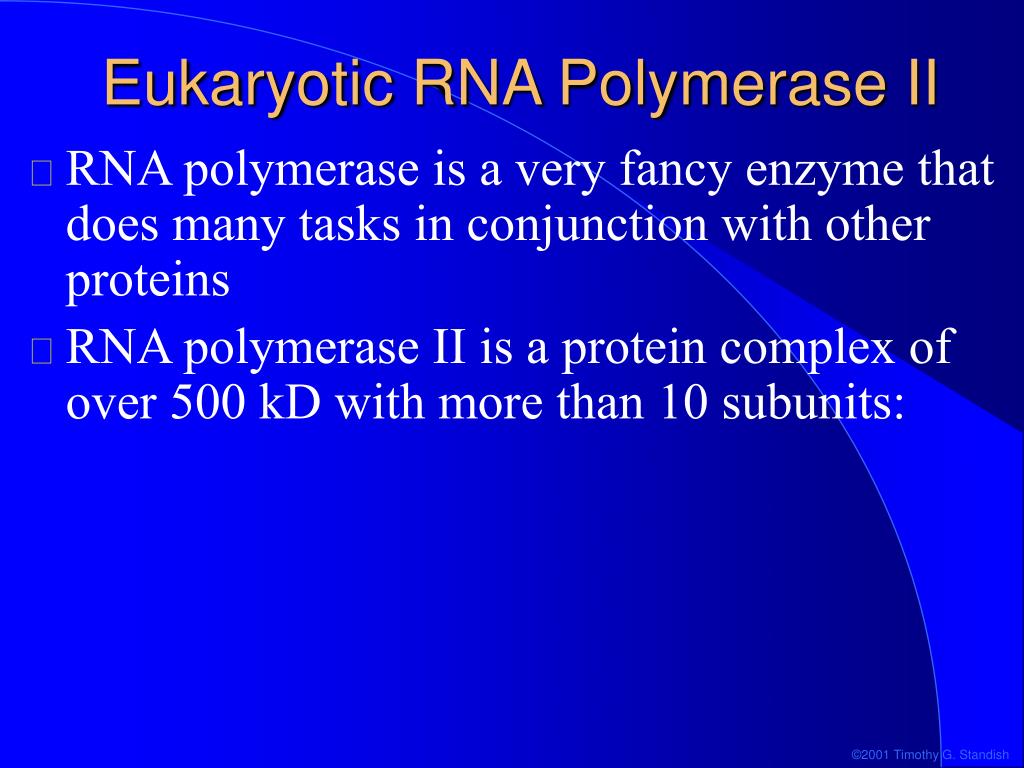 Eukaryotic RNA Polymerase II

RNA polymerase is a very fancy enzyme that does many tasks in conjunction with other proteins

RNA polymerase II is a protein complex of over 500 kD with more than 10 subunits:

©2001 Timothy G. Standish